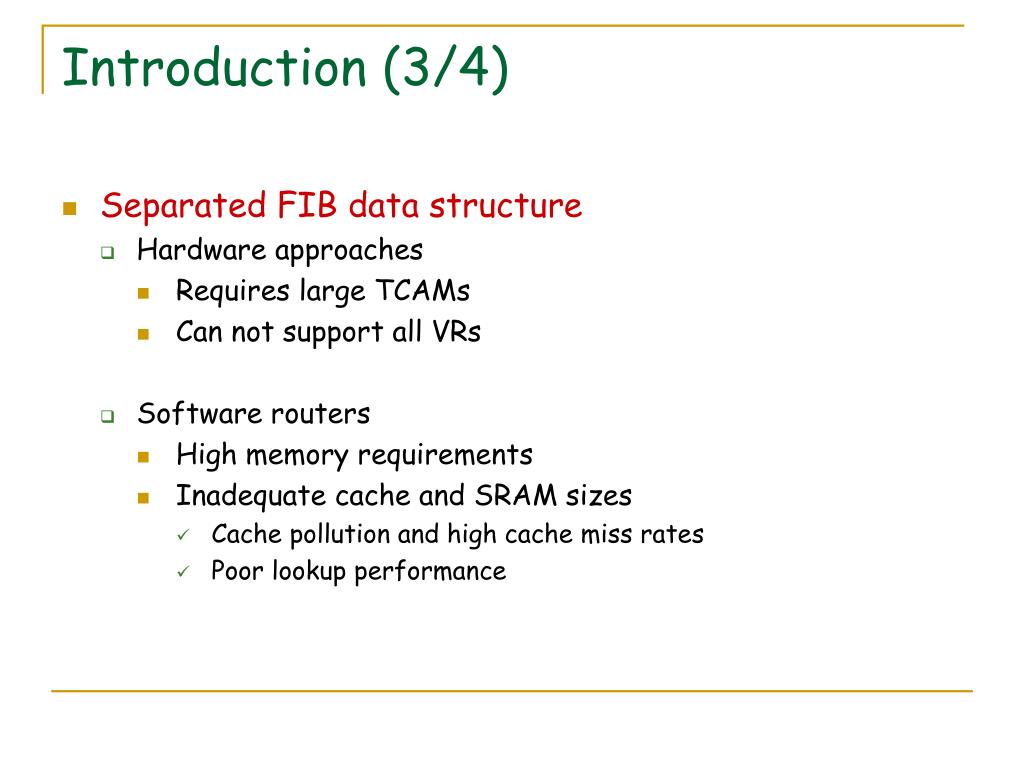 Introduction (3/4)

Separated FIB data structure

Hardware approaches

Requires large TCAMs

Can not support all VRs

Software routers

High memory requirements

Inadequate cache and SRAM sizes

Cache pollution and high cache miss rates

Poor lookup performance